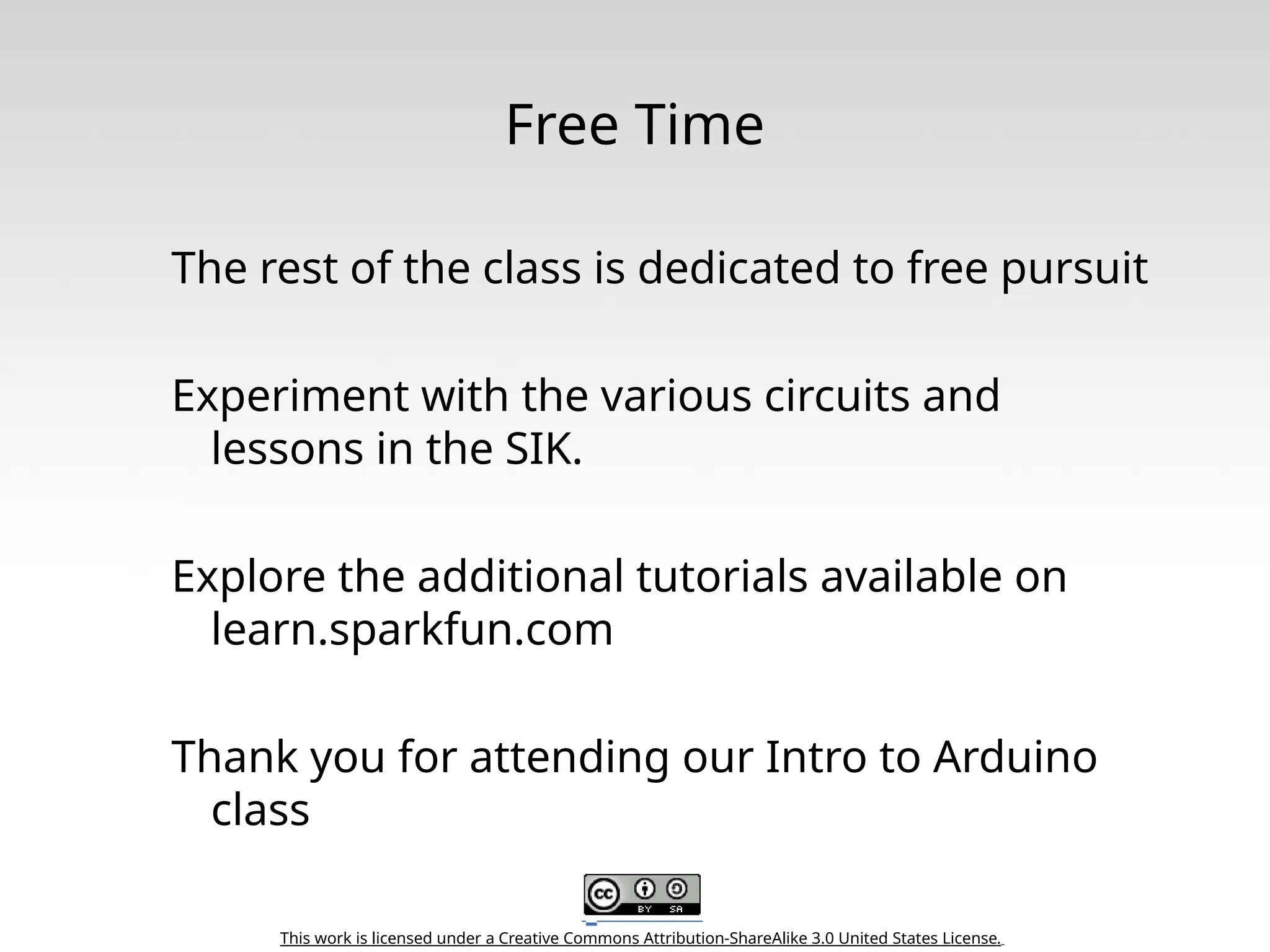 Free Time

The rest of the class is dedicated to free pursuit

Experiment with the various circuits and lessons in the SIK.

Explore the additional tutorials available on learn.sparkfun.com

Thank you for attending our Intro to Arduino class

cc BY SA

This work is licensed under a Creative Commons Attribution-ShareAlike 3.0 United States License.